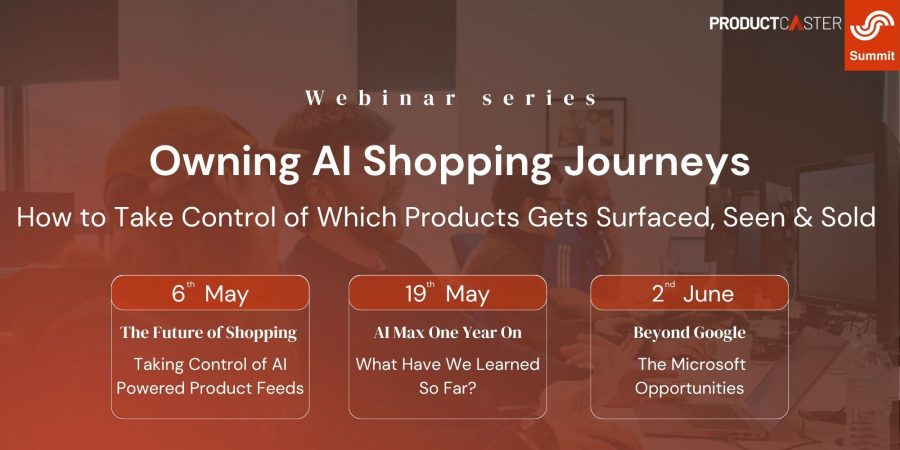 PRODUCTCASTER
Summit

Webinar series

Owning AI Shopping Journeys

How to Take Control of Which Products Gets Surfaced, Seen & Sold

6th May
The Future of Shopping
Taking Control of AI Powered Product Feeds

19th May
AI Max One Year On
What Have We Learned So Far?

2nd June
Beyond Google
The Microsoft Opportunities